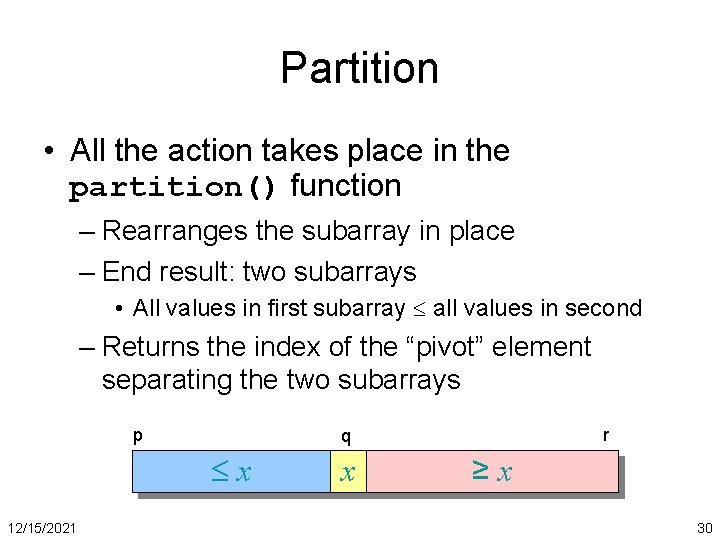 Partition

• All the action takes place in the partition() function

– Rearranges the subarray in place

– End result: two subarrays

• All values in first subarray $\leq$ all values in second

– Returns the index of the “pivot” element separating the two subarrays

p q r

$\leq x$ $x$ $\geq x$

12/15/2021

30